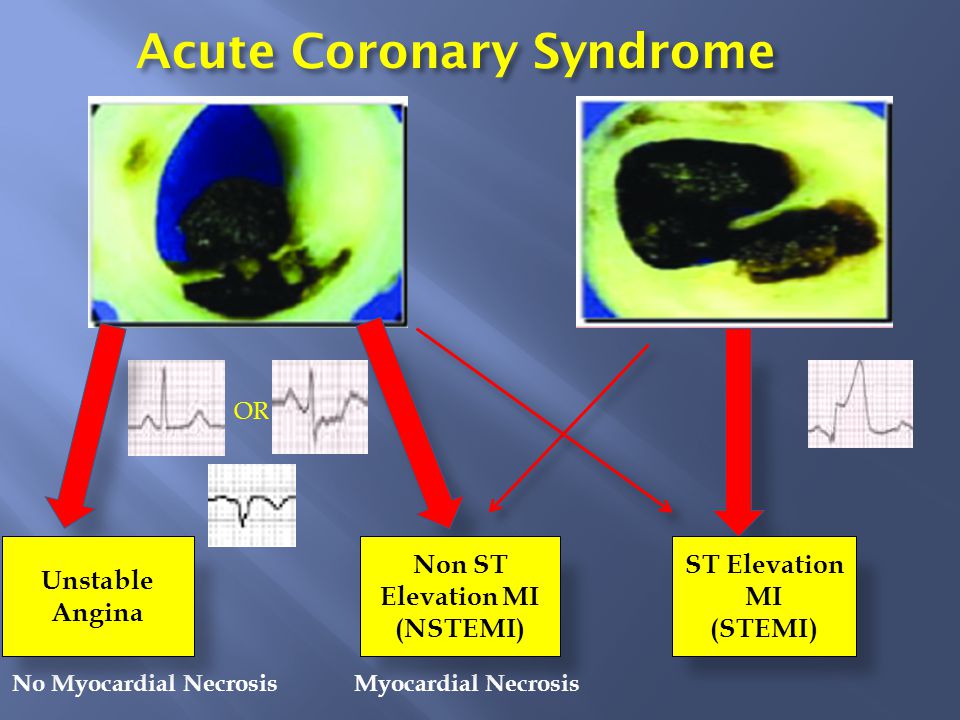 Acute Coronary Syndrome

OR

Unstable Angina

Non ST Elevation MI (NSTEMI)

ST Elevation MI (STEMI)

No Myocardial Necrosis

Myocardial Necrosis